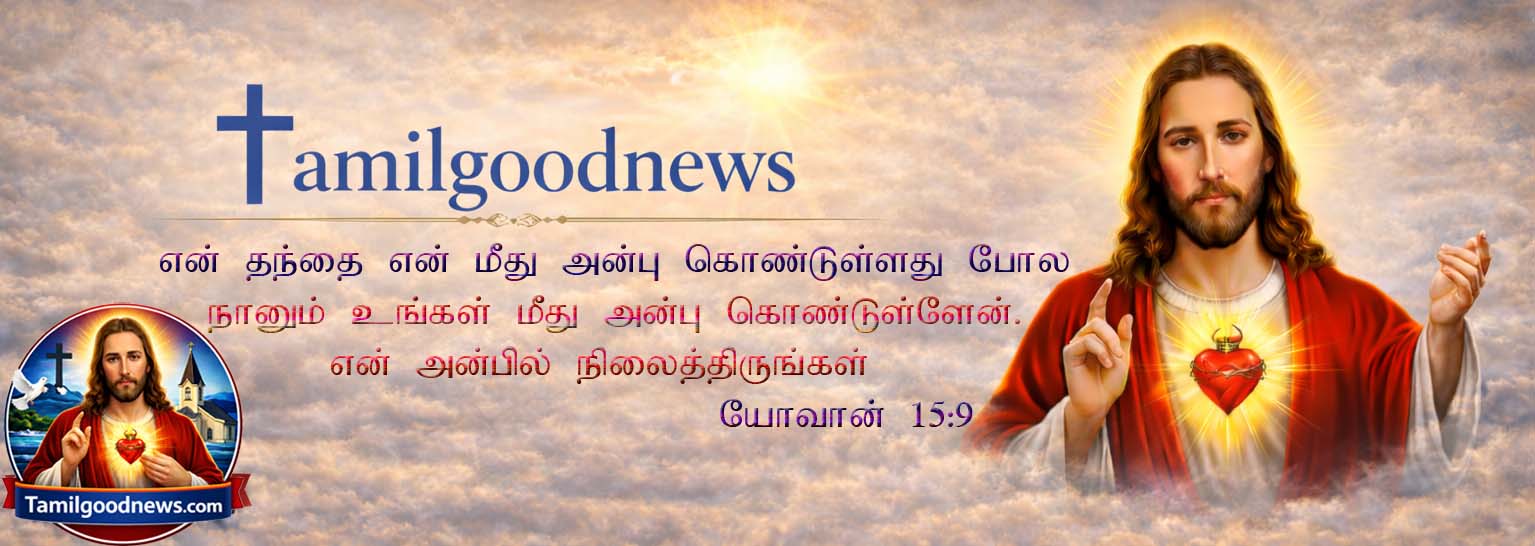 Tamilgoodnews

என் தந்தை என் மீது அன்பு கொண்டுள்ளது போல நானும் உங்கள் மீது அன்பு கொண்டுள்ளேன். என் அன்பில் நிலைத்திருங்கள்

யோவான் 15:9

Tamilgoodnews.com